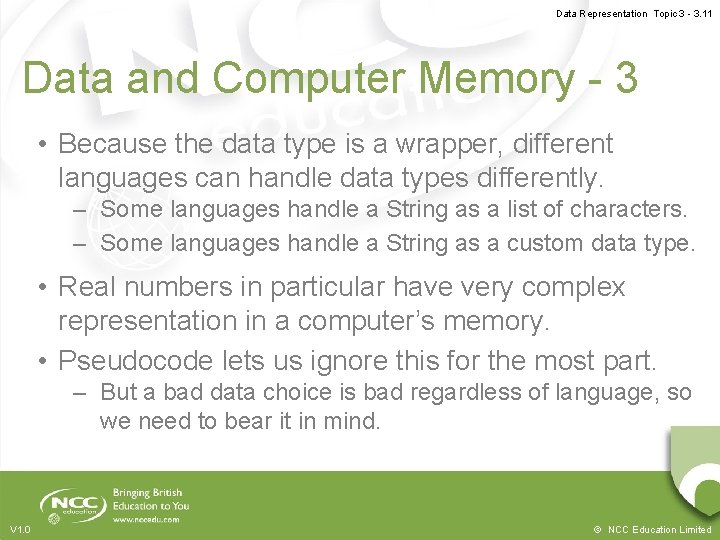 Data Representation Topic 3 - 3.11

Data and Computer Memory - 3

• Because the data type is a wrapper, different languages can handle data types differently.
– Some languages handle a String as a list of characters.
– Some languages handle a String as a custom data type.

• Real numbers in particular have very complex representation in a computer's memory.

• Pseudocode lets us ignore this for the most part.
– But a bad data choice is bad regardless of language, so we need to bear it in mind.

NCC education

Bringing British Education to You
www.nccedu.com

V1.0

© NCC Education Limited